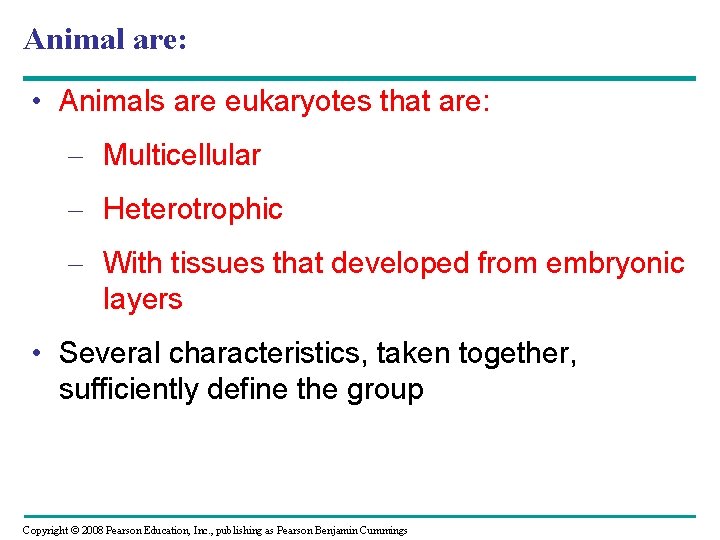 Animal are:

• Animals are eukaryotes that are:

– Multicellular

– Heterotrophic

– With tissues that developed from embryonic layers

• Several characteristics, taken together, sufficiently define the group

Copyright © 2008 Pearson Education, Inc., publishing as Pearson Benjamin Cummings